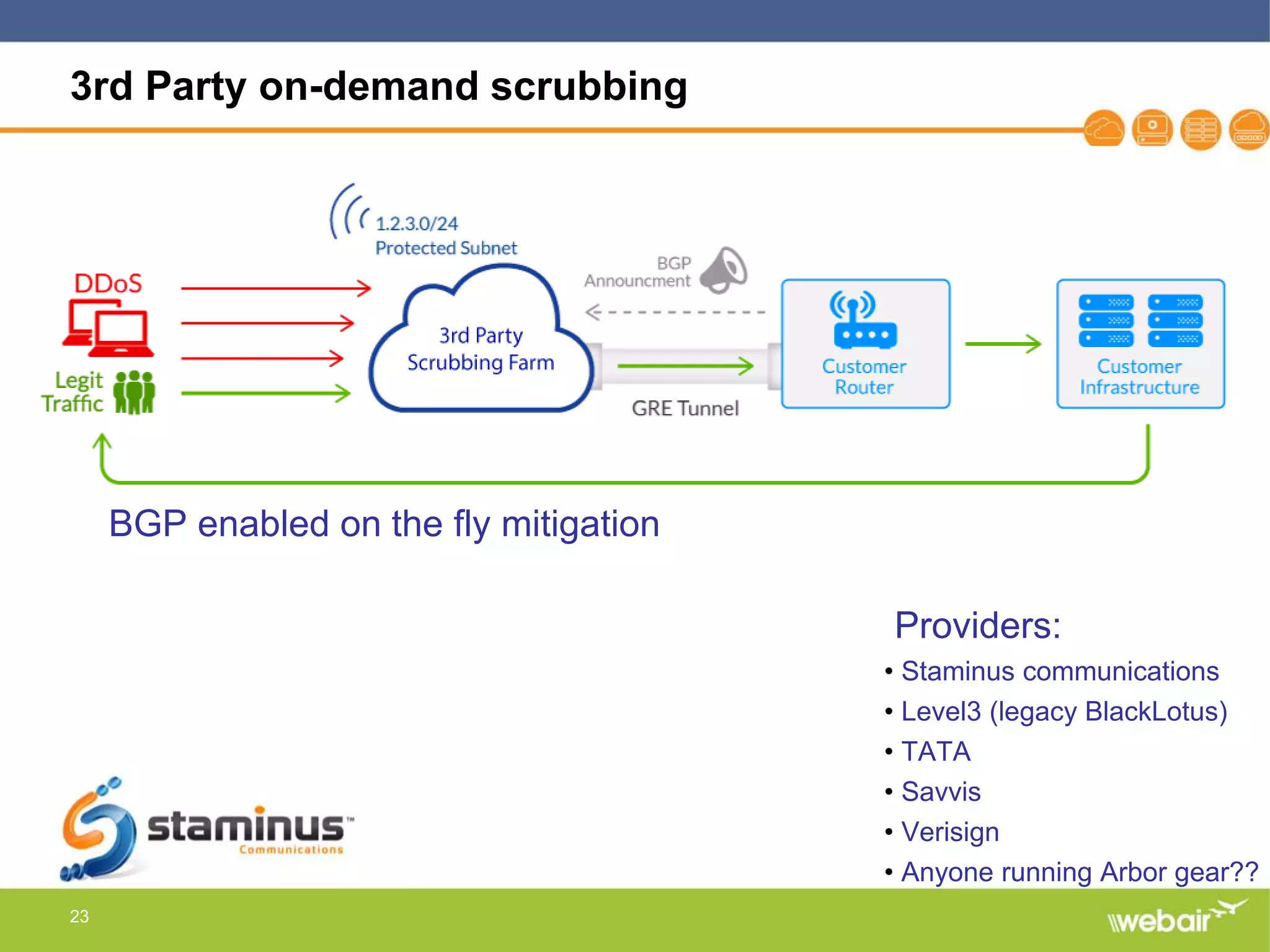 3rd Party on-demand scrubbing

1.2.3.0/24
Protected Subnet

DDoS

Legit Traffic

3rd Party Scrubbing Farm

BGP Announcment

GRE Tunnel

Customer Router

Customer Infrastructure

BGP enabled on the fly mitigation

Providers:
• Staminus communications
• Level3 (legacy BlackLotus)
• TATA
• Savvis
• Verisign
• Anyone running Arbor gear??

staminus™ Communications

23

webair